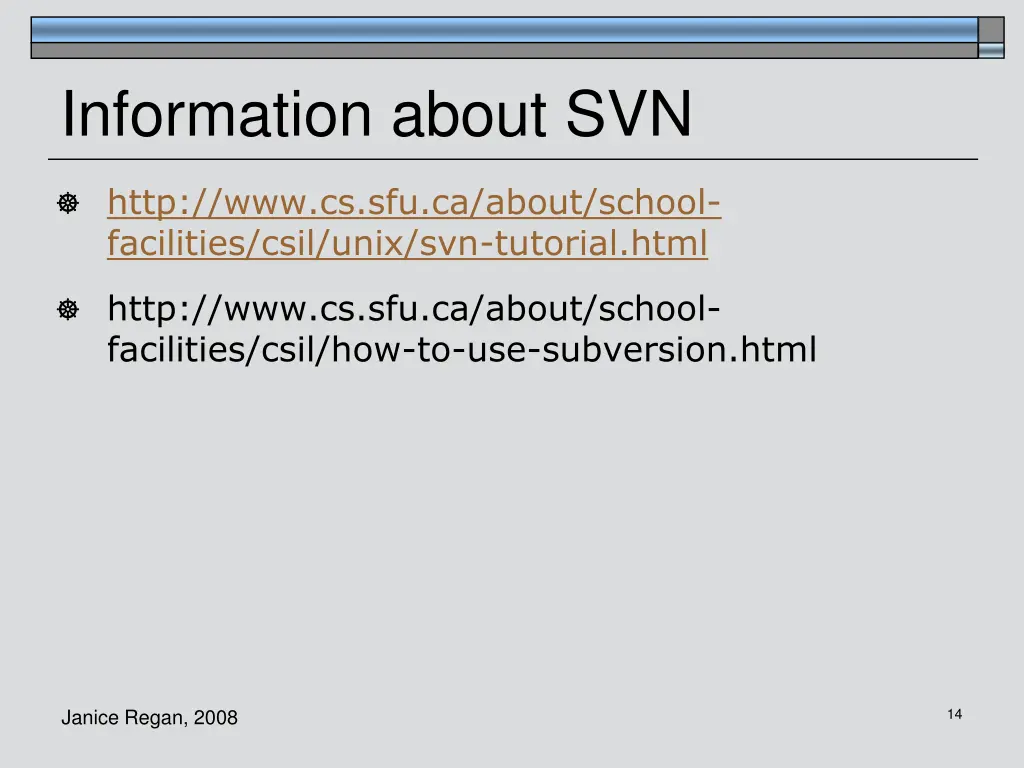 Information about SVN

http://www.cs.sfu.ca/about/school-facilities/csil/unix/svn-tutorial.html

http://www.cs.sfu.ca/about/school-facilities/csil/how-to-use-subversion.html

Janice Regan, 2008

14